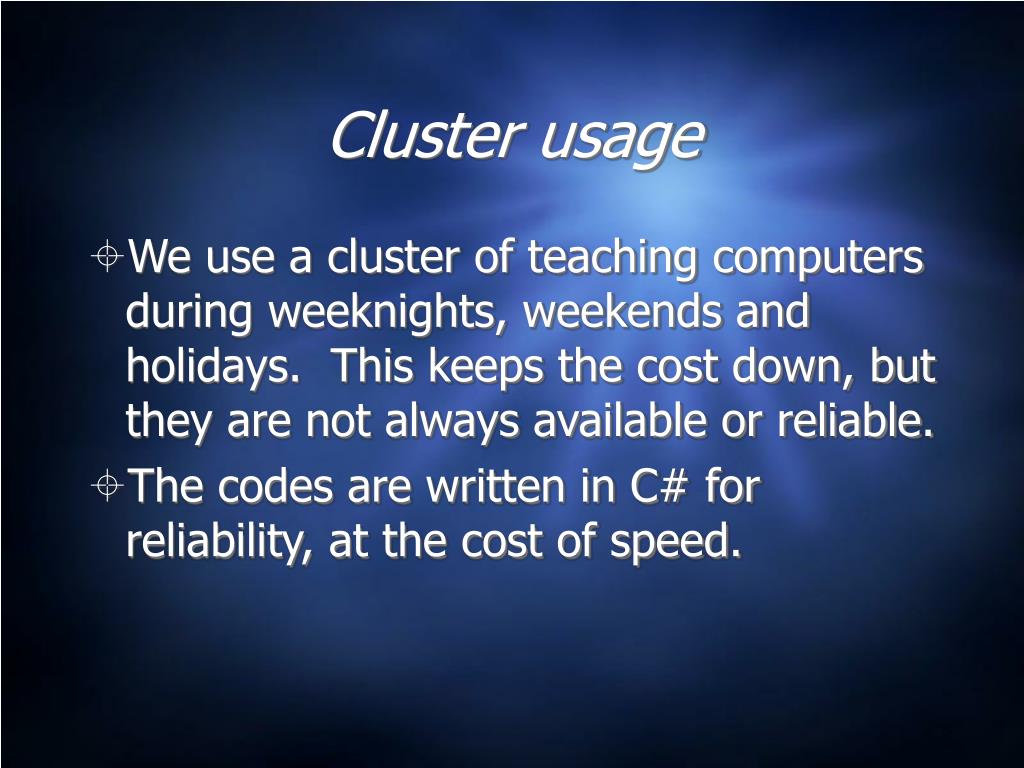 Cluster usage

We use a cluster of teaching computers during weeknights, weekends and holidays. This keeps the cost down, but they are not always available or reliable.

The codes are written in C# for reliability, at the cost of speed.